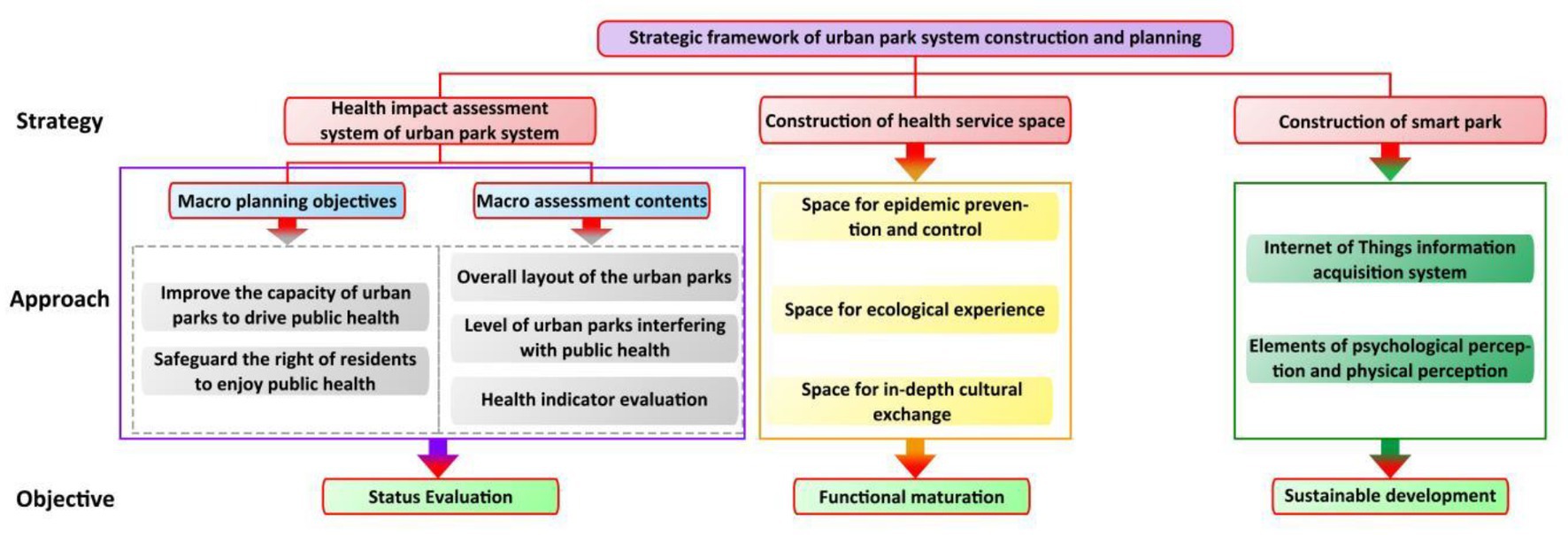 Strategic framework of urban park system construction and planning

Strategy

Health impact assessment system of urban park system

Construction of health service space

Construction of smart park

Macro planning objectives

Macro assessment contents

Approach

Improve the capacity of urban parks to drive public health

Safeguard the right of residents to enjoy public health

Overall layout of the urban parks

Level of urban parks interfering with public health

Health indicator evaluation

Space for epidemic prevention and control

Space for ecological experience

Space for in-depth cultural exchange

Internet of Things information acquisition system

Elements of psychological perception and physical perception

Objective

Status Evaluation

Functional maturation

Sustainable development